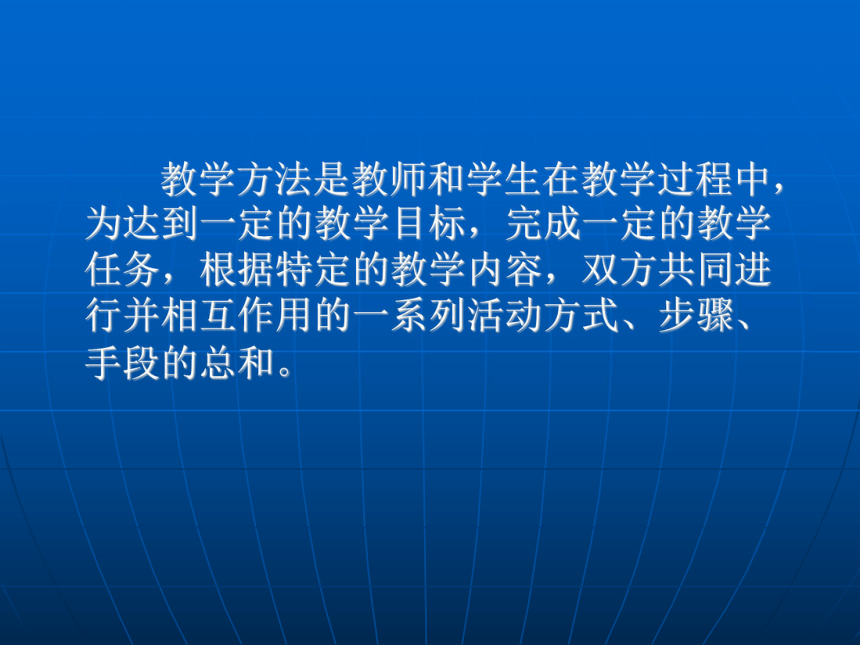 教学方法是教师和学生在教学过程中，为达到一定的教学目标，完成一定的教学任务，根据特定的教学内容，双方共同进行并相互作用的一系列活动方式、步骤、手段的总和。